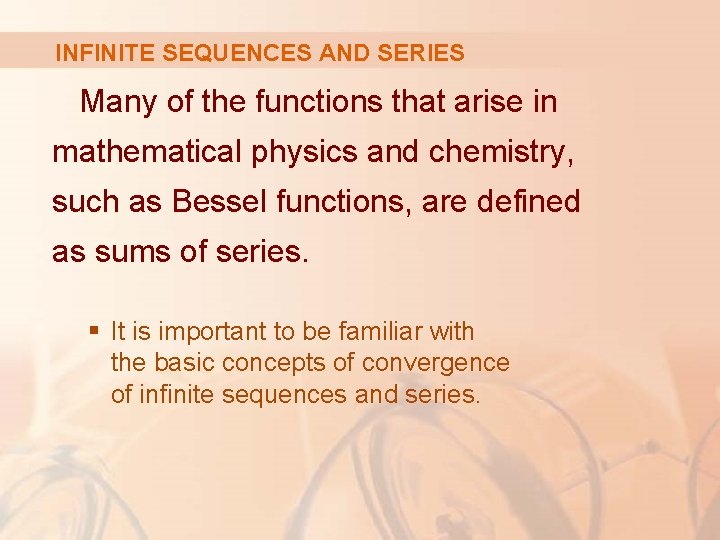 INFINITE SEQUENCES AND SERIES

Many of the functions that arise in mathematical physics and chemistry, such as Bessel functions, are defined as sums of series.

▪ It is important to be familiar with the basic concepts of convergence of infinite sequences and series.